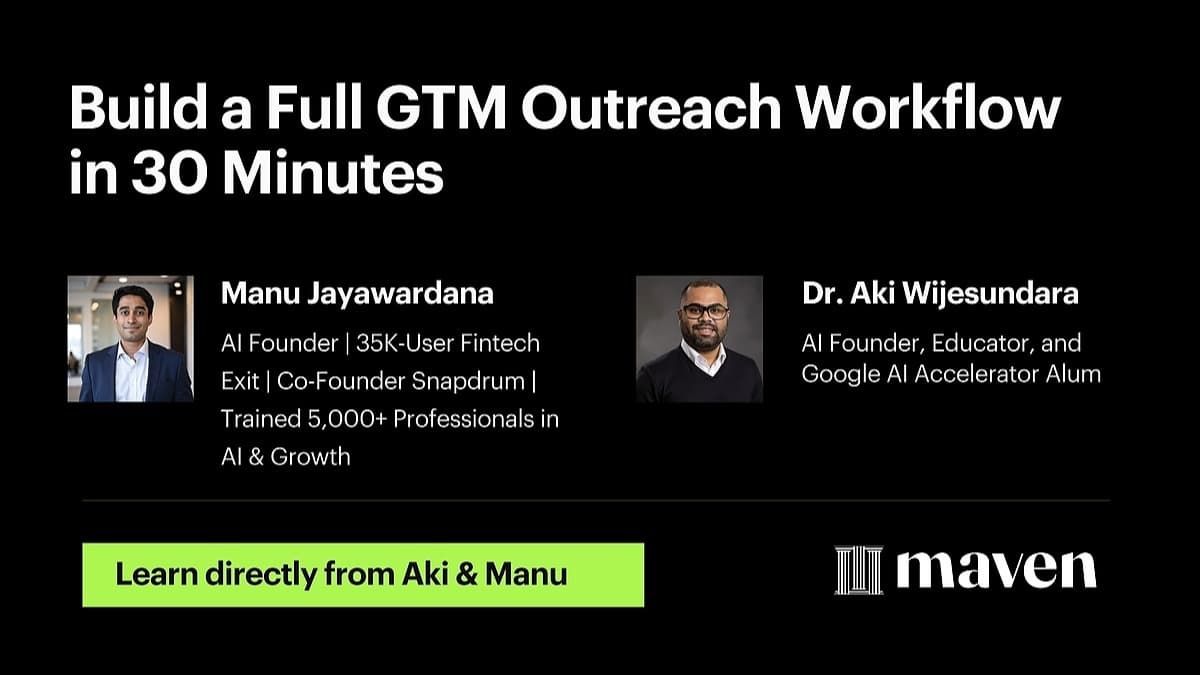 Build a Full GTM Outreach Workflow in 30 Minutes

Manu Jayawardana

AI Founder | 35K-User Fintech Exit | Co-Founder Snapdrum | Trained 5,000+ Professionals in AI & Growth

Dr. Aki Wijesundara

AI Founder, Educator, and Google AI Accelerator Alum

Learn directly from Aki & Manu

maven